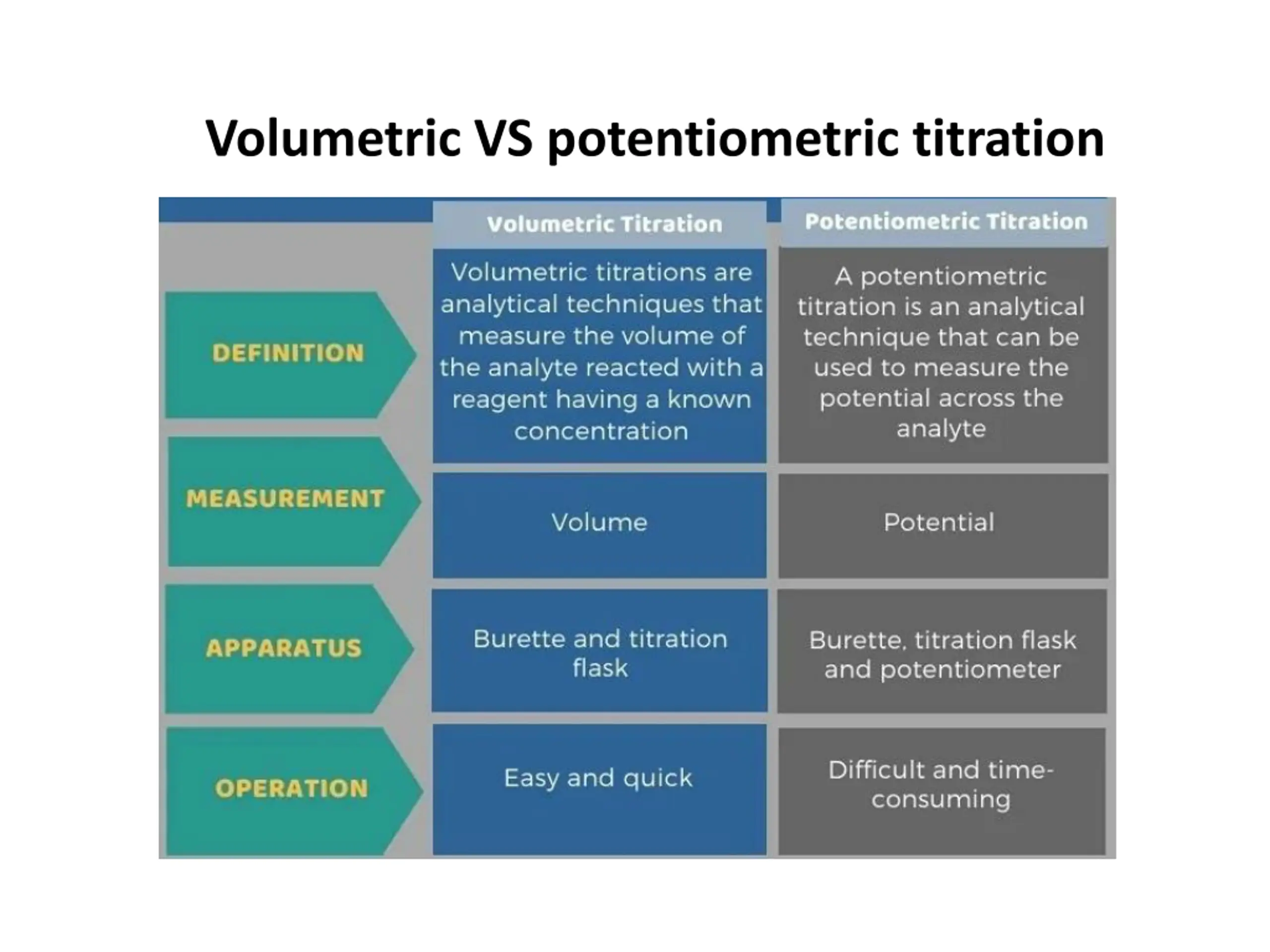 Volumetric VS potentiometric titration

| | Volumetric Titration | Potentiometric Titration |
|---|---|---|
| DEFINITION | Volumetric titrations are analytical techniques that measure the volume of the analyte reacted with a reagent having a known concentration | A potentiometric titration is an analytical technique that can be used to measure the potential across the analyte |
| MEASUREMENT | Volume | Potential |
| APPARATUS | Burette and titration flask | Burette, titration flask and potentiometer |
| OPERATION | Easy and quick | Difficult and time-consuming |